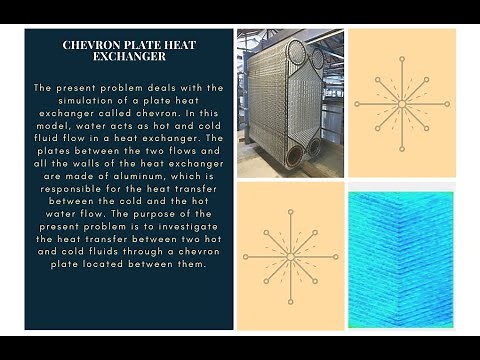 CHEVRON PLATE HEAT EXCHANGER

The present problem deals with the simulation of a plate heat exchanger called chevron. In this model, water acts as hot and cold fluid flow in a heat exchanger. The plates between the two flows and all the walls of the heat exchanger are made of aluminum, which is responsible for the heat transfer between the cold and the hot water flow. The purpose of the present problem is to investigate the heat transfer between two hot and cold fluids through a chevron plate located between them.